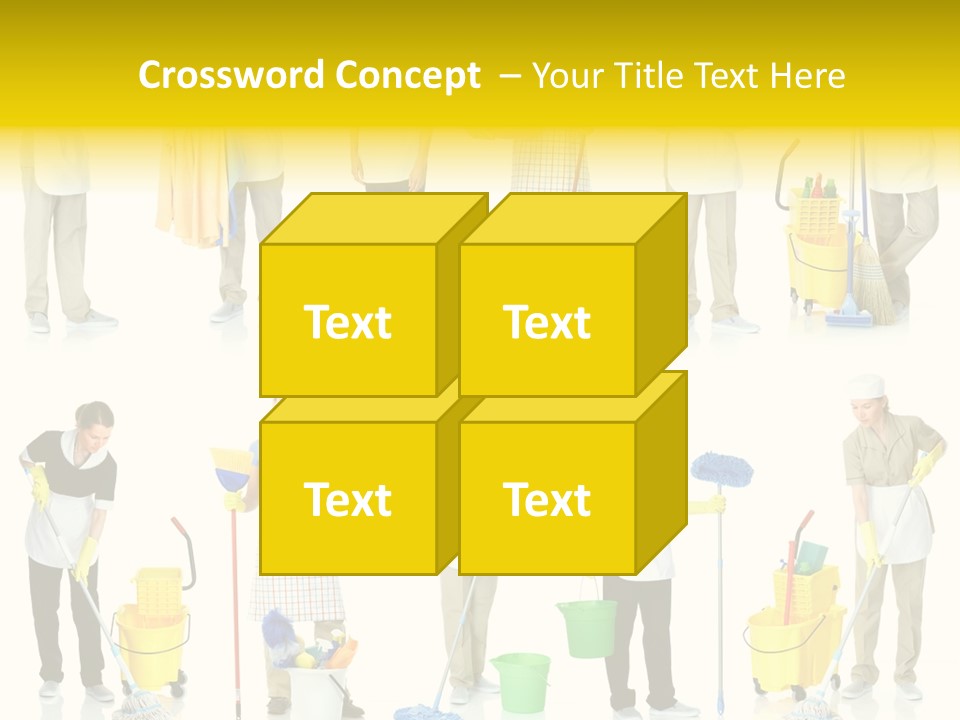 Crossword Concept – Your Title Text Here

Text

Text

Text

Text